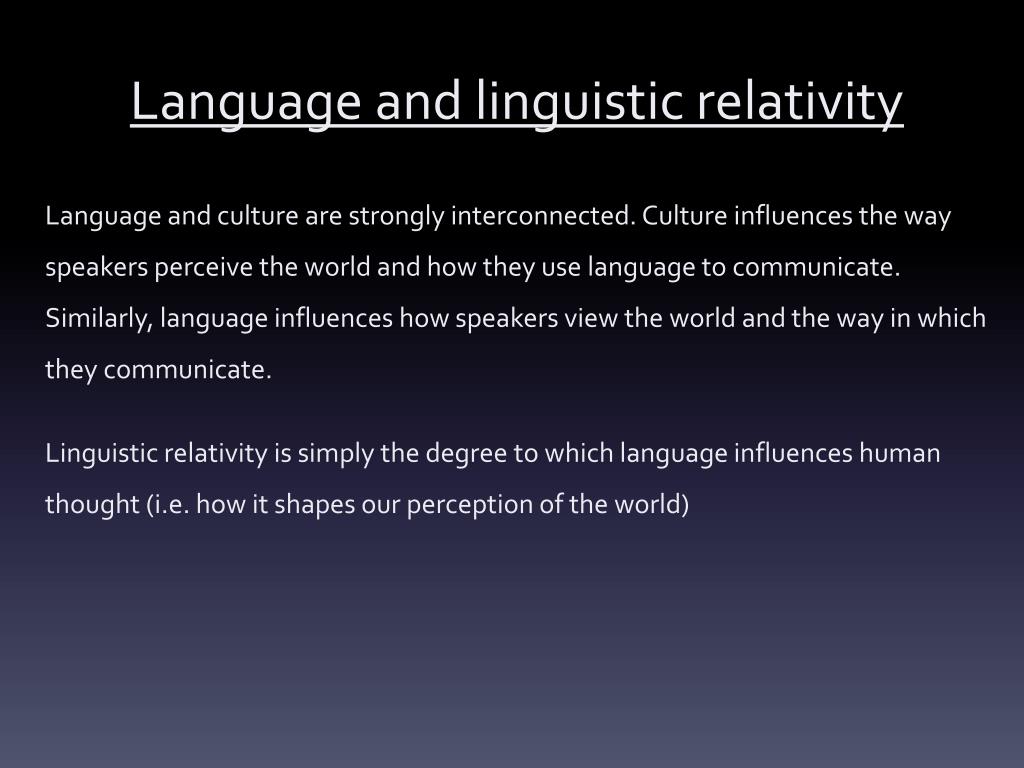 Language and linguistic relativity

Language and culture are strongly interconnected. Culture influences the way speakers perceive the world and how they use language to communicate. Similarly, language influences how speakers view the world and the way in which they communicate.

Linguistic relativity is simply the degree to which language influences human thought (i.e. how it shapes our perception of the world)